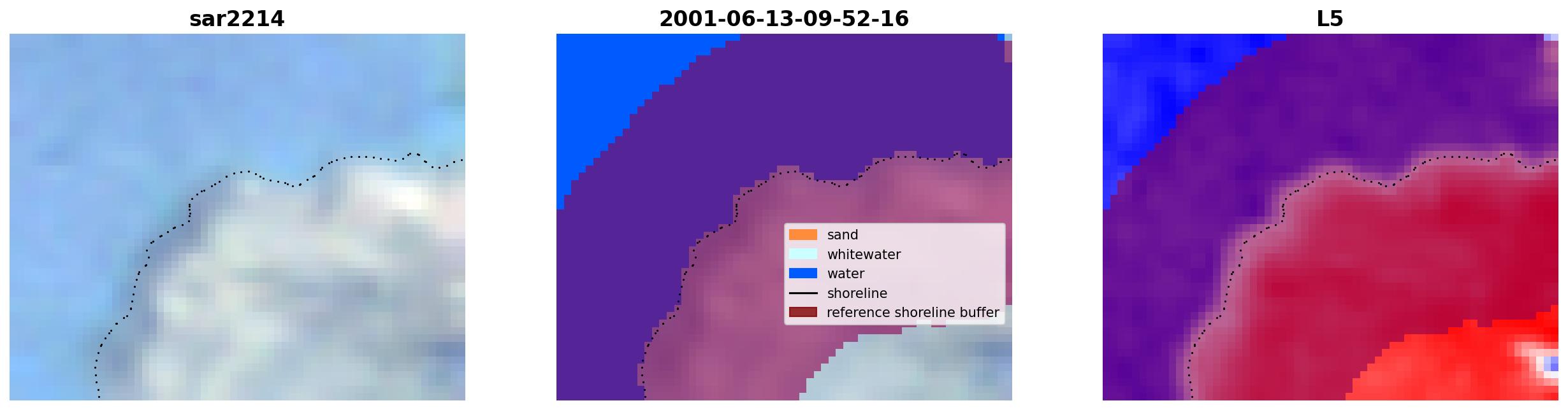 sar2214

2001-06-13-09-52-16

sand
whitewater
water
shoreline
reference shoreline buffer

L5